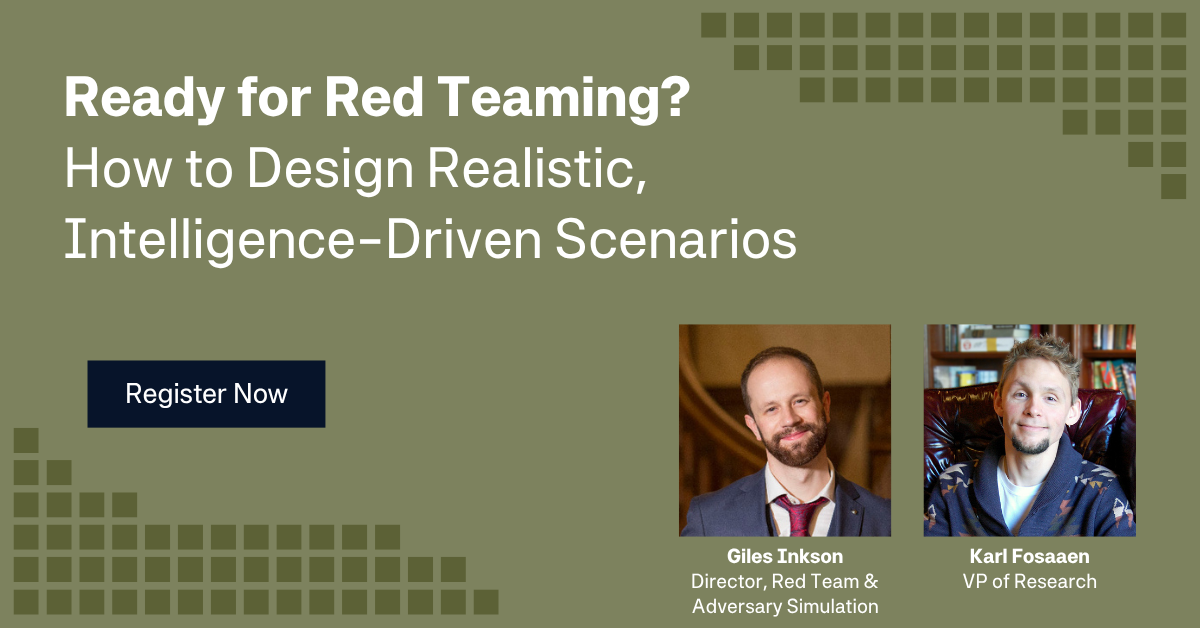 Ready for Red Teaming?
How to Design Realistic, Intelligence-Driven Scenarios

Register Now

Giles Inkson
Director, Red Team & Adversary Simulation

Karl Fosaaen
VP of Research